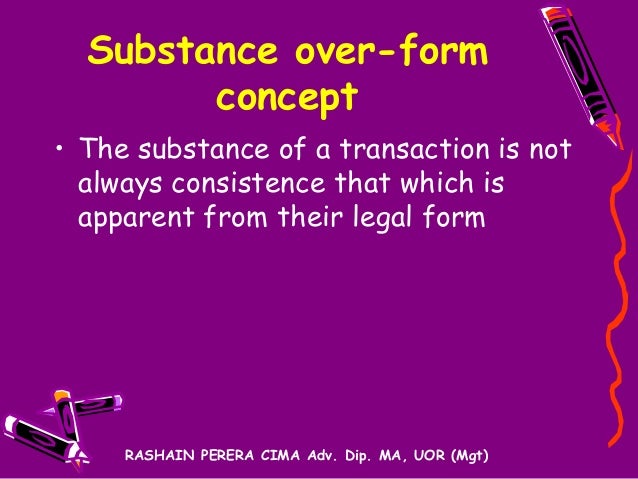 Substance over-form concept

• The substance of a transaction is not always consistence that which is apparent from their legal form

RASHAIN PERERA CIMA Adv. Dip. MA, UOR (Mgt)